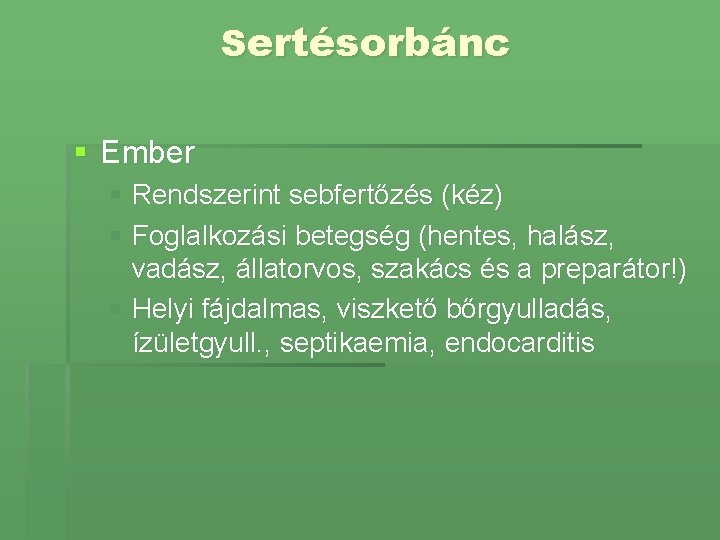 Sertésorbánc

Ember

Rendszerint sebfertőzés (kéz)

Foglalkozási betegség (hentes, halász, vadász, állatorvos, szakács és a preparátor!)

Helyi fájdalmas, viszkető bőrgyulladás, ízületgyull., septikaemia, endocarditis